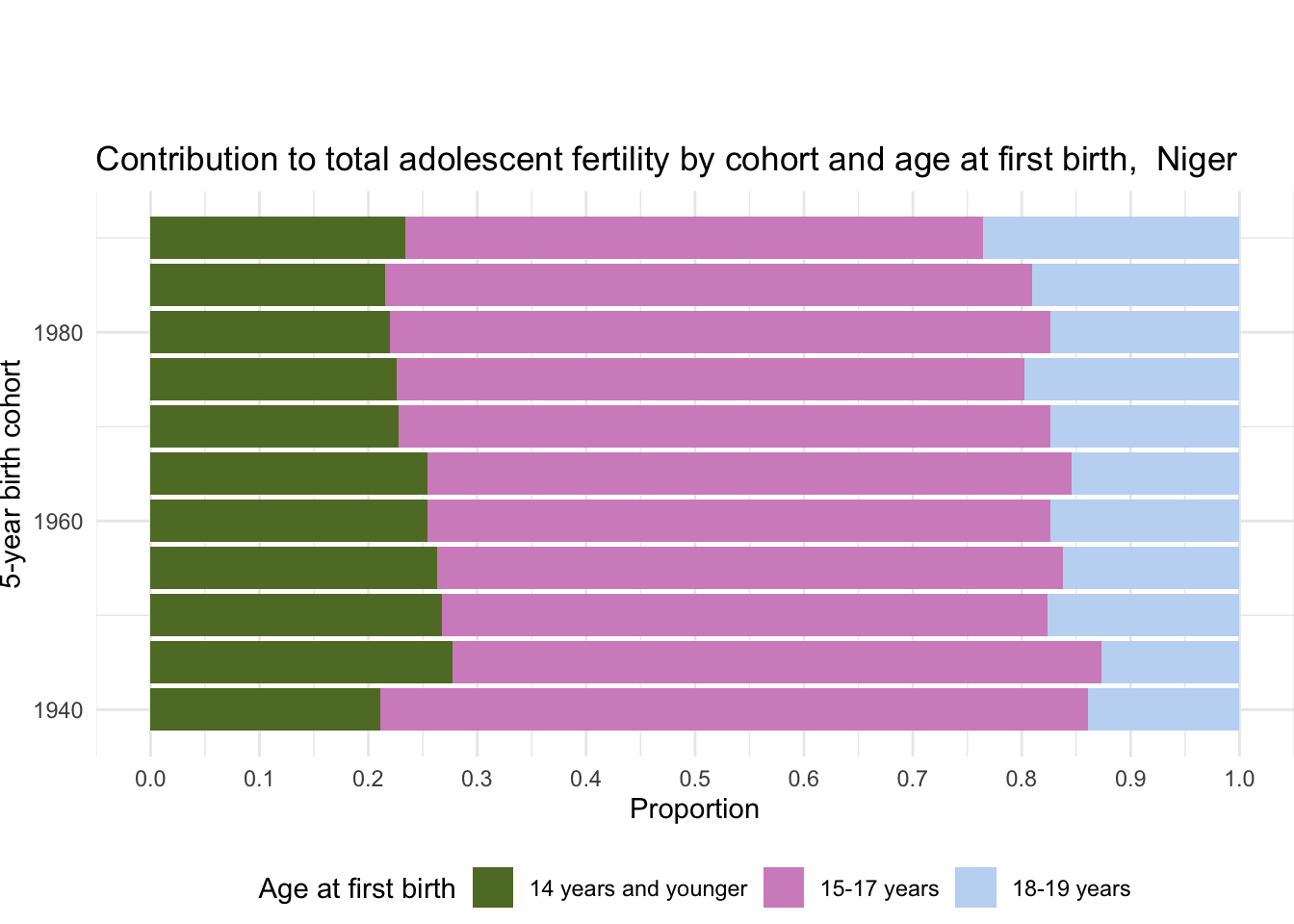 Contribution to total adolescent fertility by cohort and age at first birth,  Niger

5-year birth cohort

1980

1960

1940

0.0 0.1 0.2 0.3 0.4 0.5 0.6 0.7 0.8 0.9 1.0

Proportion

Age at first birth
14 years and younger
15-17 years
18-19 years